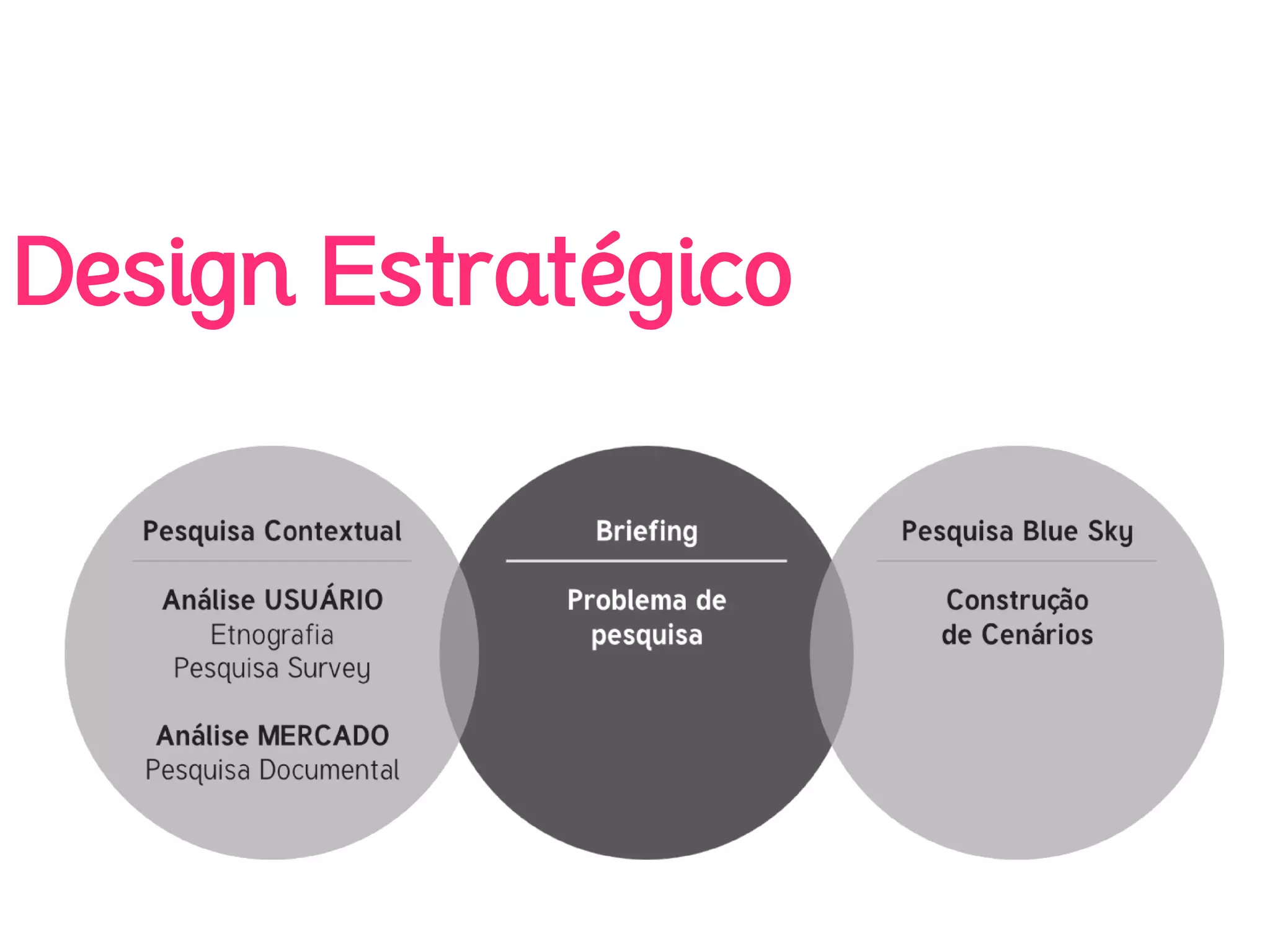 Design Estratégico

Pesquisa Contextual

Análise USUÁRIO
Etnografia
Pesquisa Survey

Análise MERCADO
Pesquisa Documental

Briefing

Problema de pesquisa

Pesquisa Blue Sky

Construção de Cenários